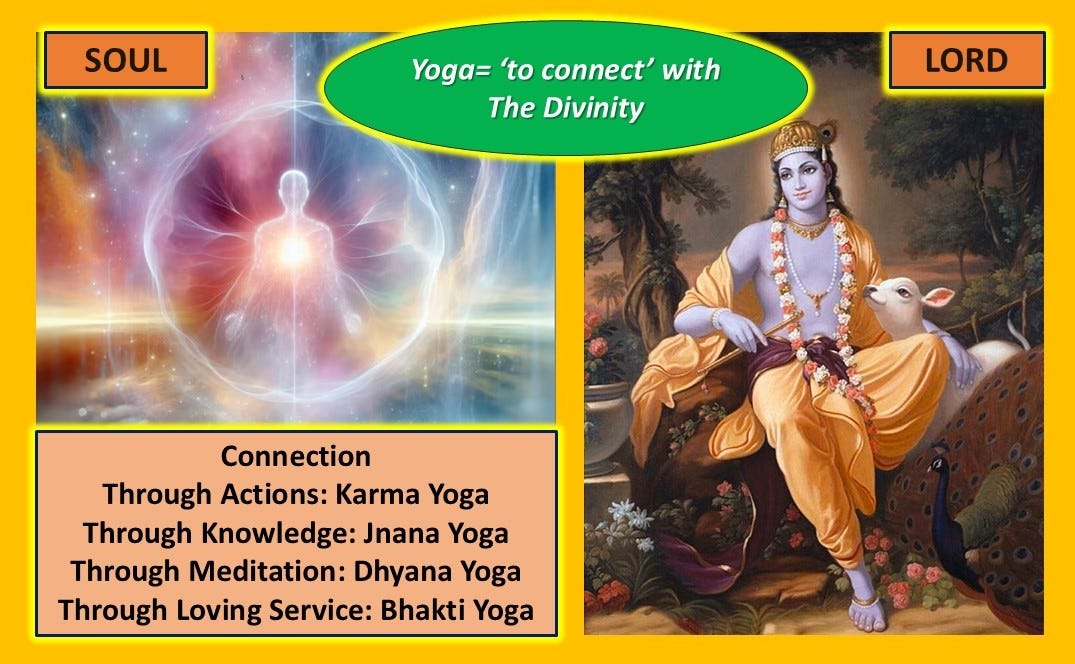 SOUL

Yoga= 'to connect' with The Divinity

LORD

Connection
Through Actions: Karma Yoga
Through Knowledge: Jnana Yoga
Through Meditation: Dhyana Yoga
Through Loving Service: Bhakti Yoga